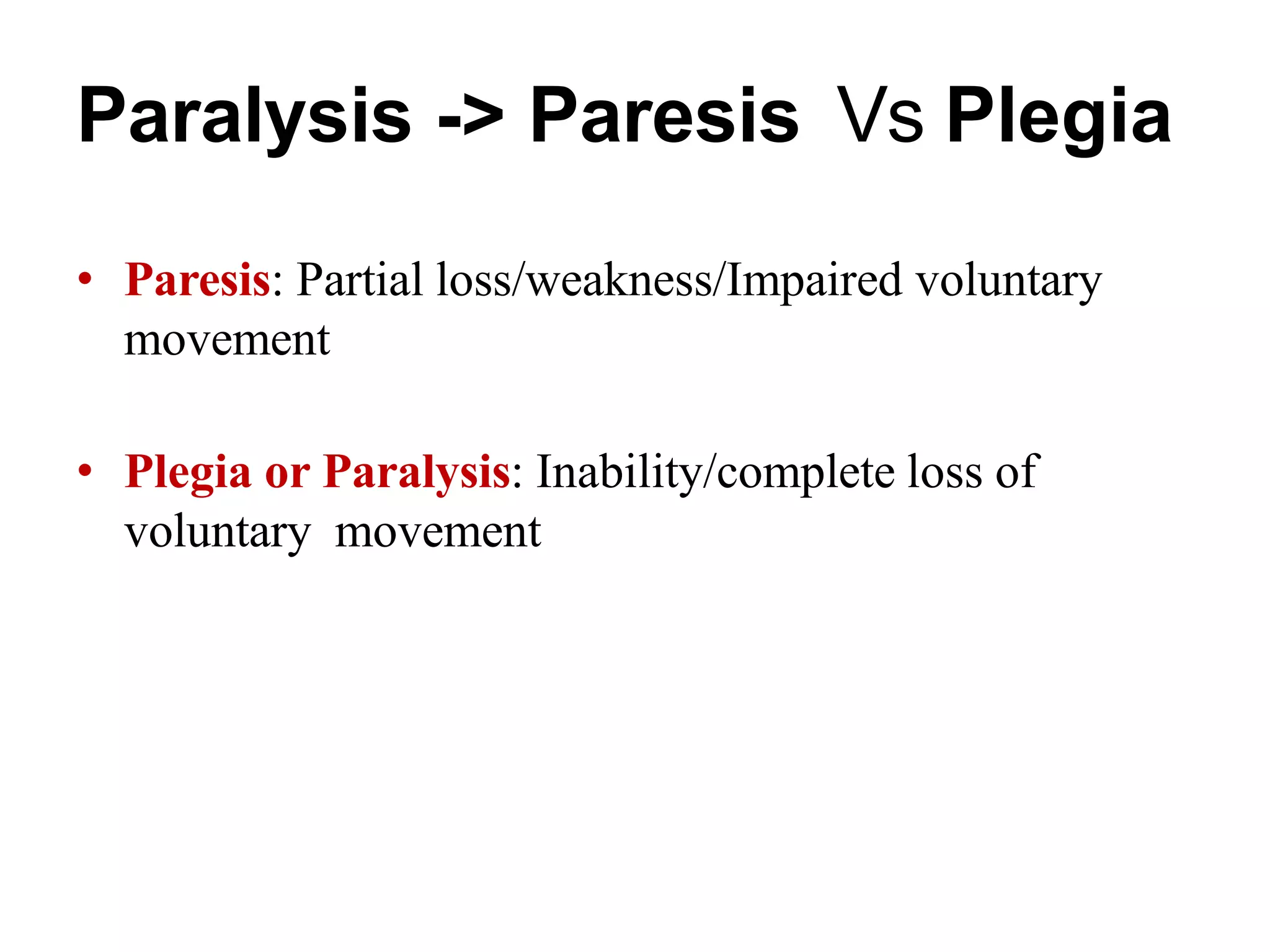 Paralysis -> Paresis Vs Plegia

• Paresis: Partial loss/weakness/Impaired voluntary movement

• Plegia or Paralysis: Inability/complete loss of voluntary movement